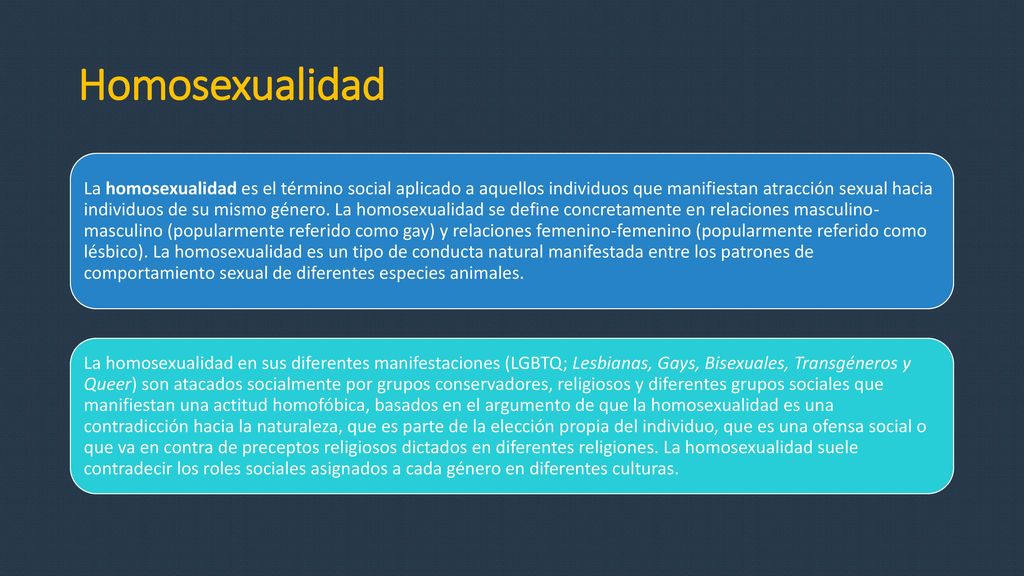 Homosexualidad

La homosexualidad es el término social aplicado a aquellos individuos que manifiestan atracción sexual hacia individuos de su mismo género. La homosexualidad se define concretamente en relaciones masculino-masculino (popularmente referido como gay) y relaciones femenino-femenino (popularmente referido como lésbico). La homosexualidad es un tipo de conducta natural manifestada entre los patrones de comportamiento sexual de diferentes especies animales.

La homosexualidad en sus diferentes manifestaciones (LGBTQ; Lesbianas, Gays, Bisexuales, Transgéneros y Queer) son atacados socialmente por grupos conservadores, religiosos y diferentes grupos sociales que manifiestan una actitud homofóbica, basados en el argumento de que la homosexualidad es una contradicción hacia la naturaleza, que es parte de la elección propia del individuo, que es una ofensa social o que va en contra de preceptos religiosos dictados en diferentes religiones. La homosexualidad suele contradecir los roles sociales asignados a cada género en diferentes culturas.